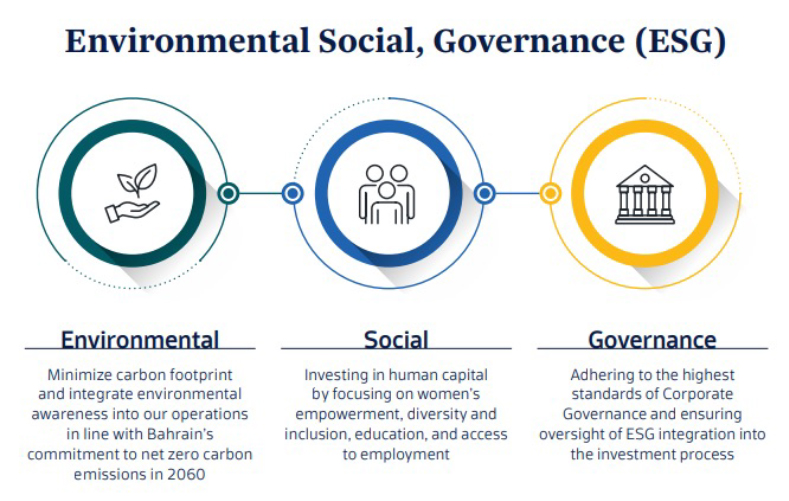 Environmental Social, Governance (ESG)

Environmental

Minimize carbon footprint and integrate environmental awareness into our operations in line with Bahrain's commitment to net zero carbon emissions in 2060

Social

Investing in human capital by focusing on women's empowerment, diversity and inclusion, education, and access to employment

Governance

Adhering to the highest standards of Corporate Governance and ensuring oversight of ESG integration into the investment process